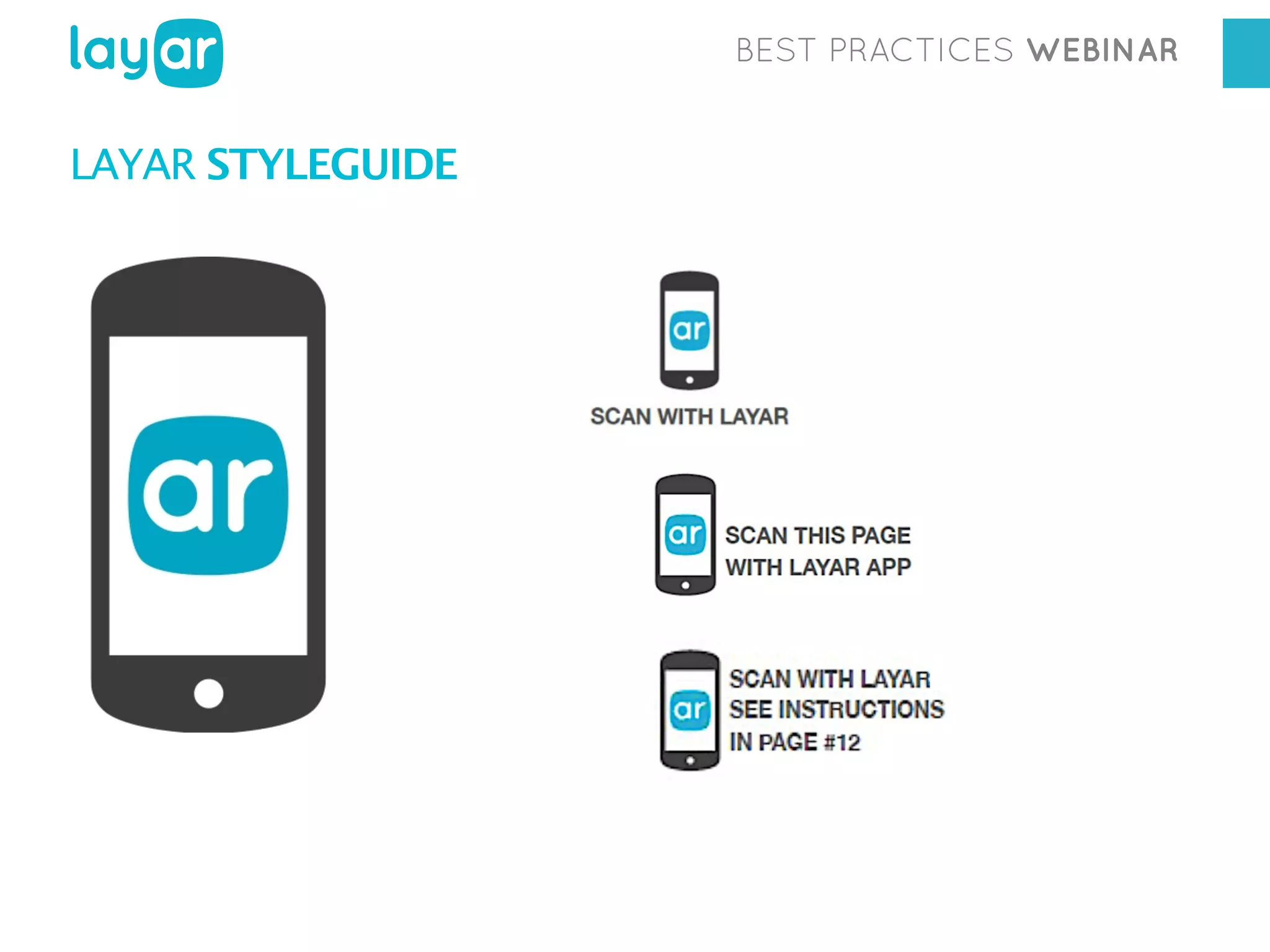 layar

BEST PRACTICES WEBINAR

LAYAR STYLEGUIDE

ar

ar

SCAN WITH LAYAR

ar

SCAN THIS PAGE WITH LAYAR APP

ar

SCAN WITH LAYAR SEE INSTRUCTIONS IN PAGE #12